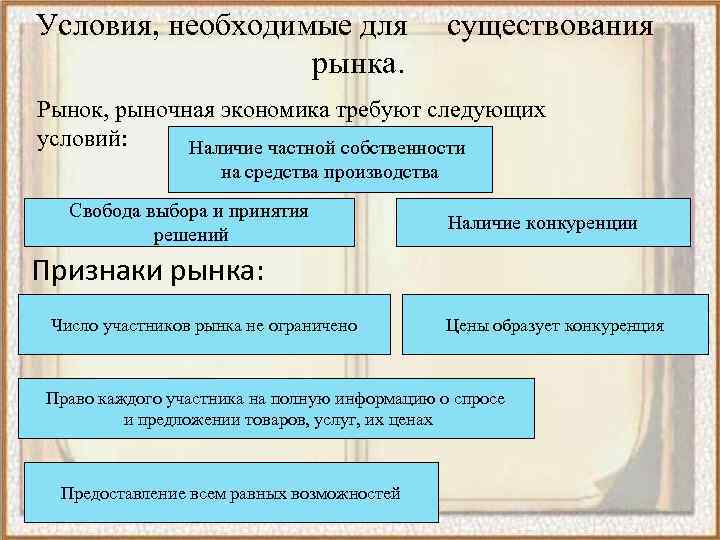 Условия, необходимые для существования рынка.

Рынок, рыночная экономика требуют следующих условий:

Наличие частной собственности на средства производства

Свобода выбора и принятия решений

Наличие конкуренции

Признаки рынка:

Число участников рынка не ограничено

Цены образует конкуренция

Право каждого участника на полную информацию о спросе и предложении товаров, услуг, их ценах

Предоставление всем равных возможностей